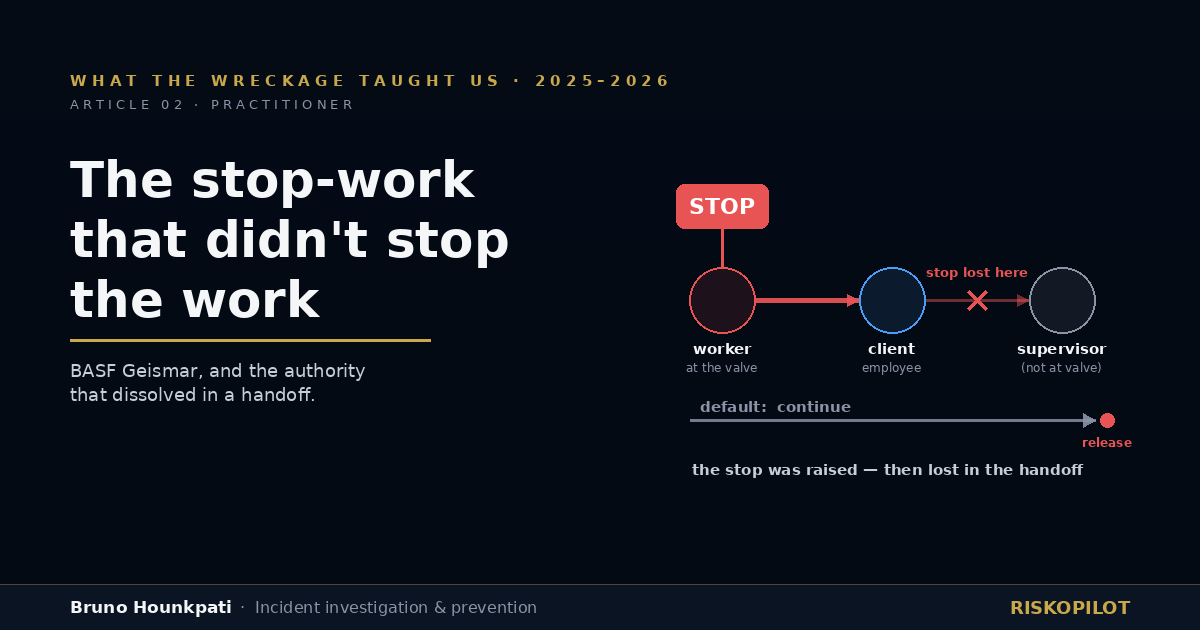 WHAT THE WRECKAGE TAUGHT US · 2025-2026

ARTICLE 02 · PRACTITIONER

The stop-work that didn't stop the work

BASF Geismar, and the authority that dissolved in a handoff.

STOP

stop lost here

worker
at the valve

client
employee

supervisor
(not at valve)

default: continue

release

the stop was raised — then lost in the handoff

Bruno Hounkpati · Incident investigation & prevention

RISKOPILOT